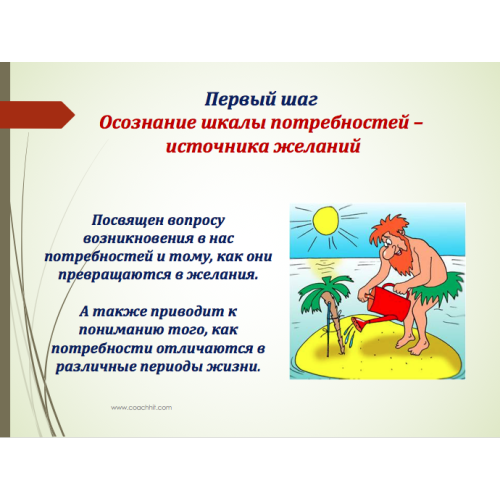 Первый шаг
Осознание шкалы потребностей – источника желаний

Посвящен вопросу возникновения в нас потребностей и тому, как они превращаются в желания.

А также приводит к пониманию того, как потребности отличаются в различные периоды жизни.

www.coachhit.com